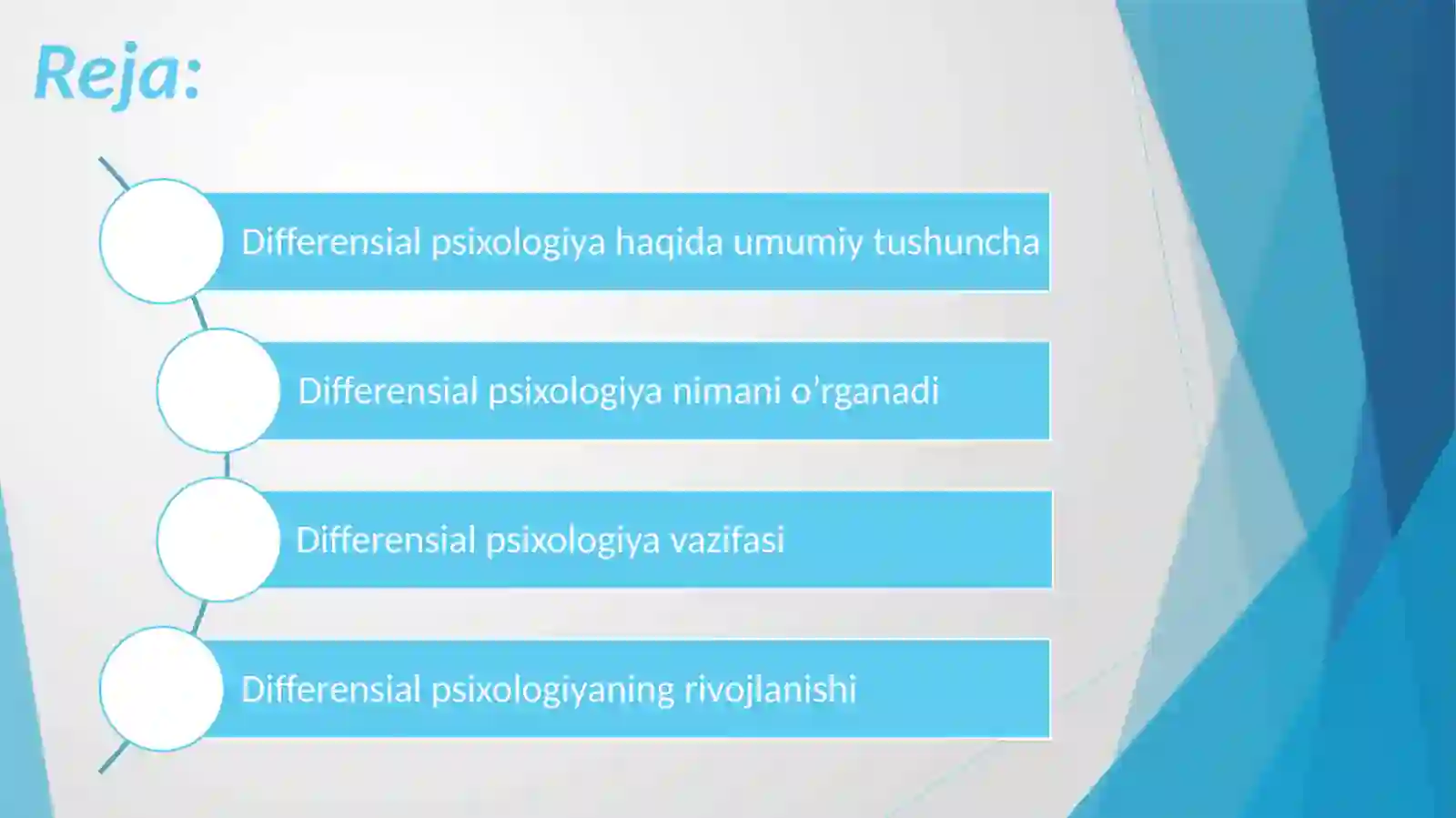 Reja:

Differensial psixologiya haqida umumiy tushuncha

Differensial psixologiya nimani o’rganadi

Differensial psixologiya vazifasi

Differensial psixologiyaning rivojlanishi